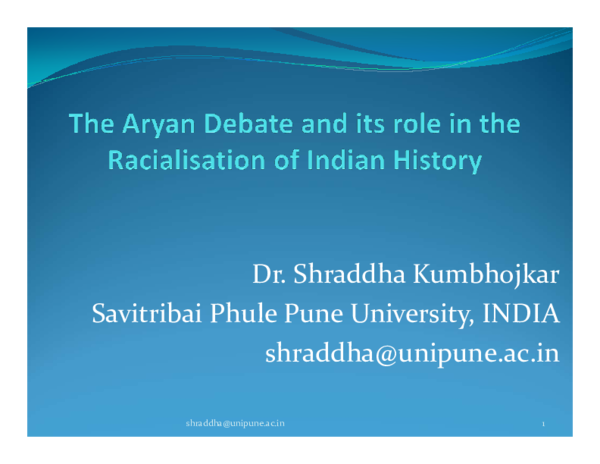 The Aryan Debate and its role in the Racialisation of Indian History

Dr. Shraddha Kumbhojkar
Savitribai Phule Pune University, INDIA
shraddha@unipune.ac.in

shraddha@unipune.ac.in

1